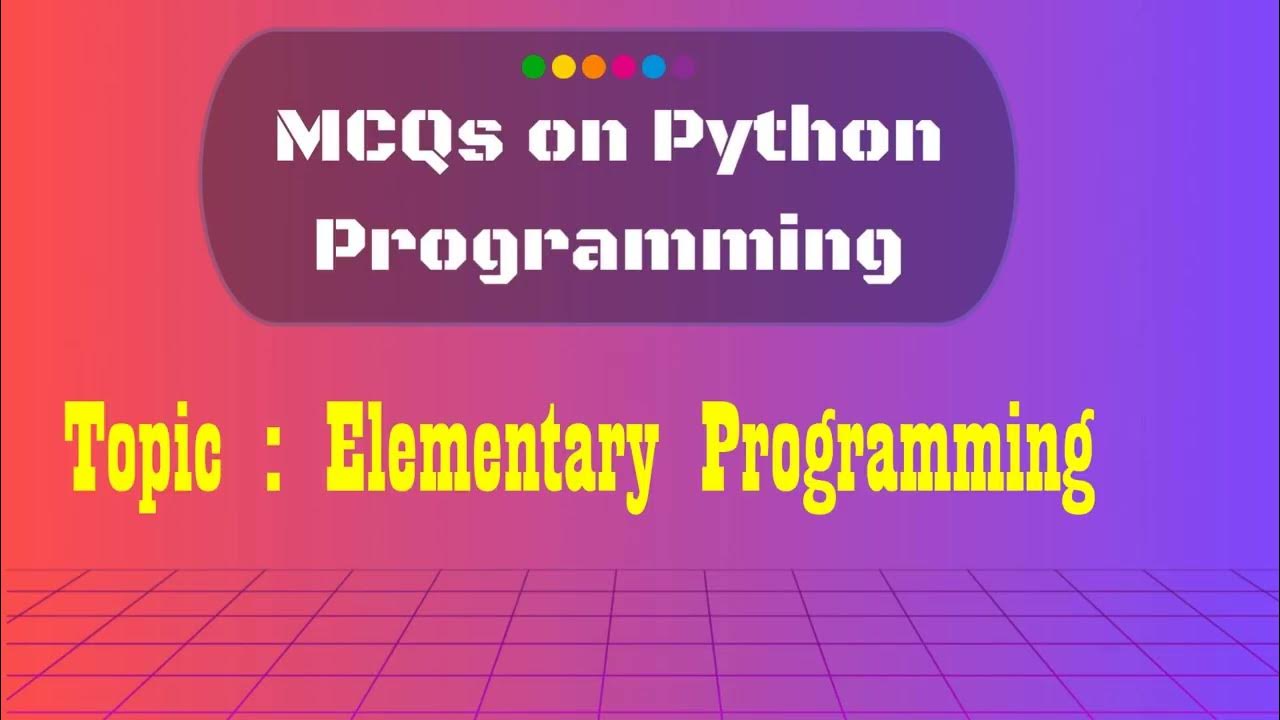 MCQs on Python Programming

Topic : Elementary Programming